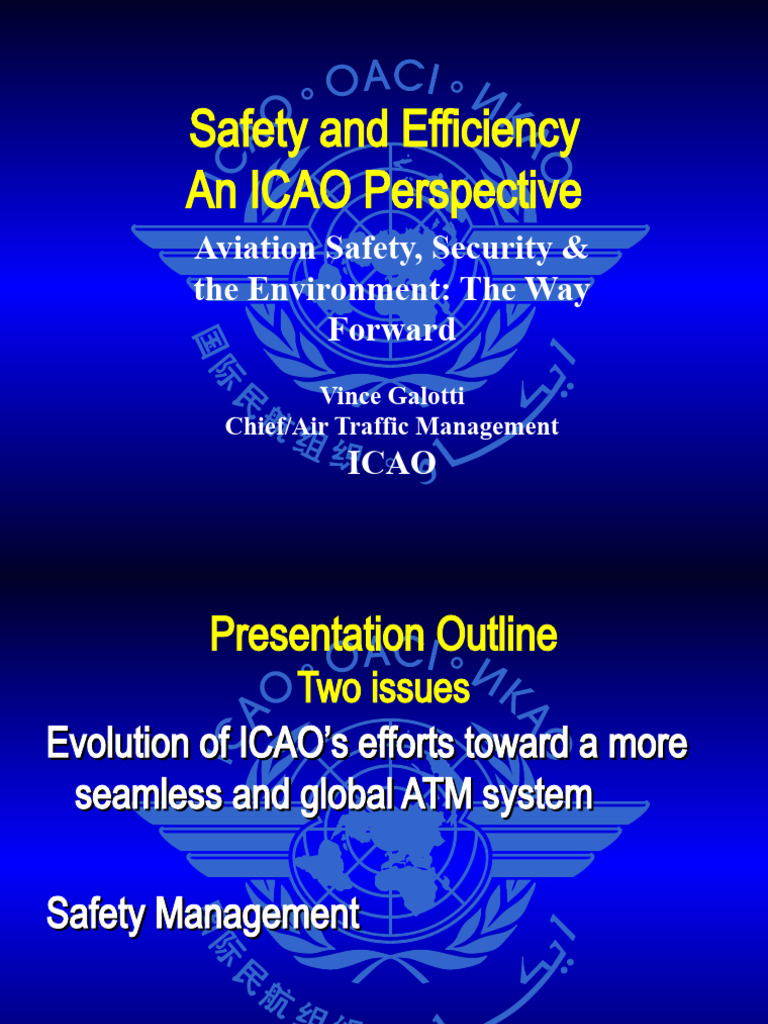 Safety and Efficiency
An ICAO Perspective

Aviation Safety, Security & the Environment: The Way Forward

Vince Galotti
Chief/Air Traffic Management
ICAO

Presentation Outline
Two issues

Evolution of ICAO's efforts toward a more seamless and global ATM system

Safety Management